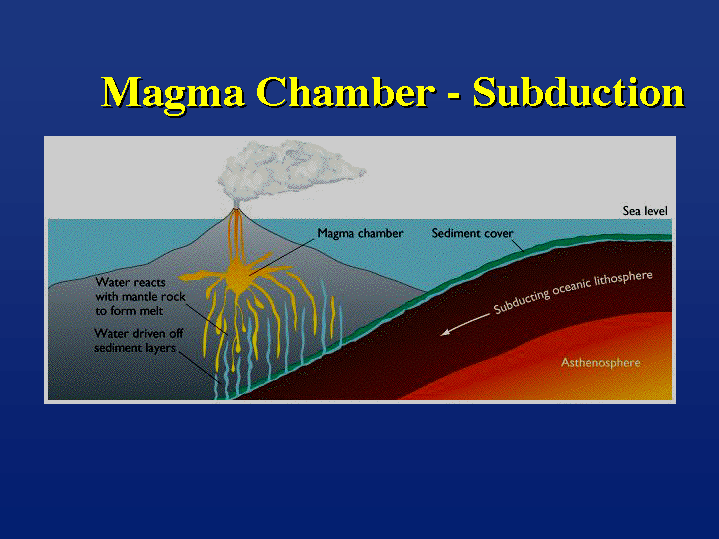 Magma Chamber - Subduction

Sea level

Magma chamber

Sediment cover

Water reacts with mantle rock to form melt

Water driven off sediment layers

Subducting oceanic lithosphere

Asthenosphere